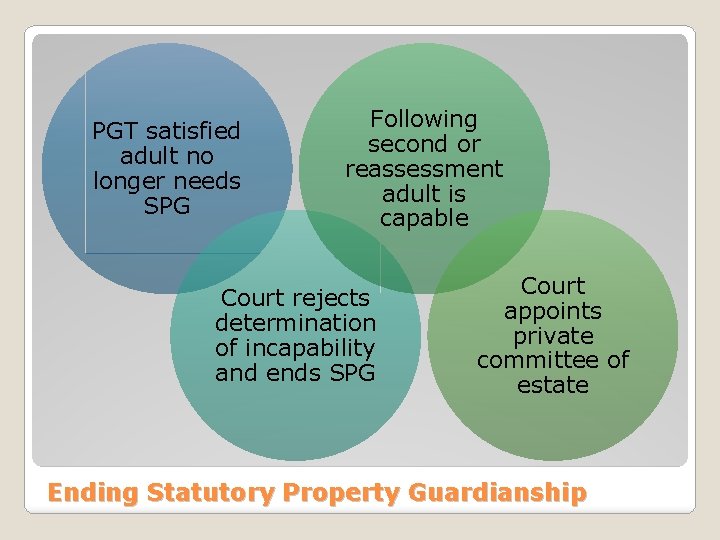 PGT satisfied adult no longer needs SPG

Following second or reassessment adult is capable

Court rejects determination of incapability and ends SPG

Court appoints private committee of estate

Ending Statutory Property Guardianship